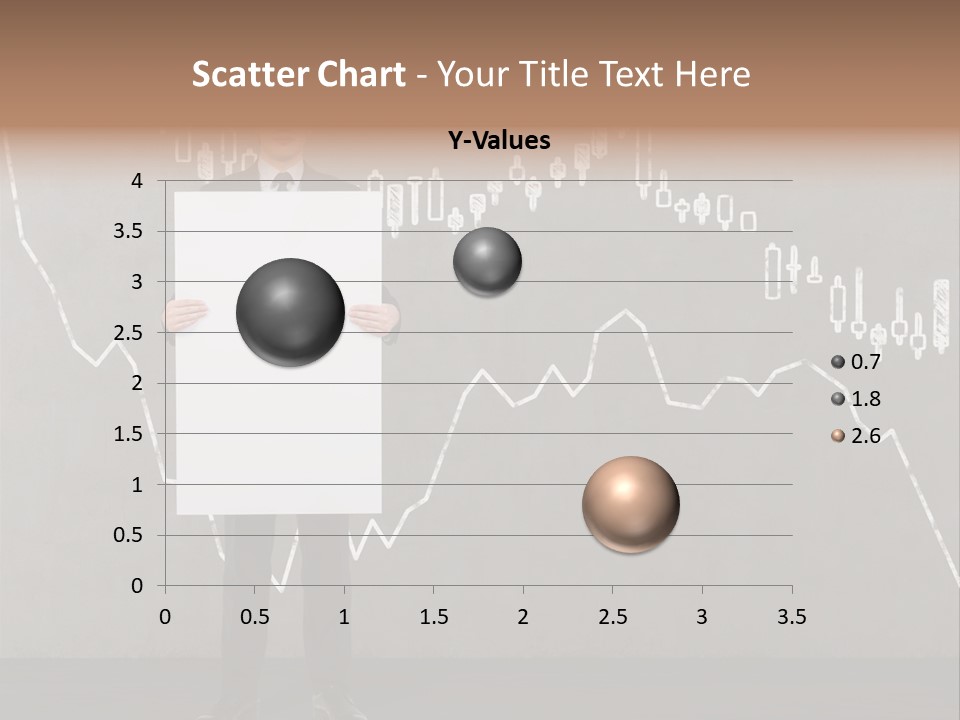 Scatter Chart - Your Title Text Here

Y-Values

4
3.5
3
2.5
2
1.5
1
0.5
0

0 0.5 1 1.5 2 2.5 3 3.5

0.7
1.8
2.6